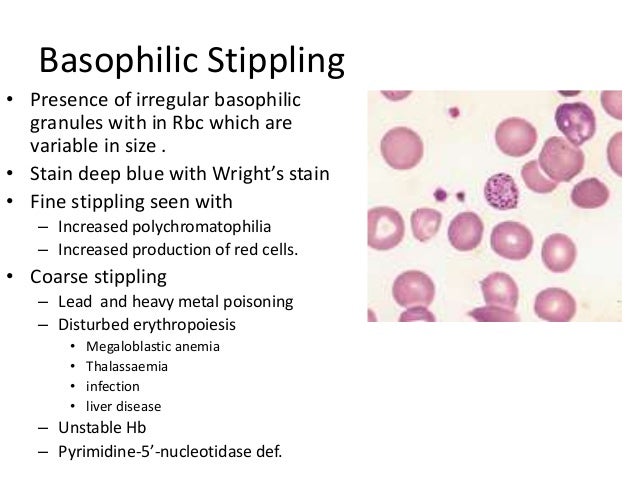 Basophilic Stippling

• Presence of irregular basophilic granules with in Rbc which are variable in size .
• Stain deep blue with Wright's stain
• Fine stippling seen with
– Increased polychromatophilia
– Increased production of red cells.
• Coarse stippling
– Lead and heavy metal poisoning
– Disturbed erythropoiesis
• Megaloblastic anemia
• Thalassaemia
• infection
• liver disease
– Unstable Hb
– Pyrimidine-5'-nucleotidase def.